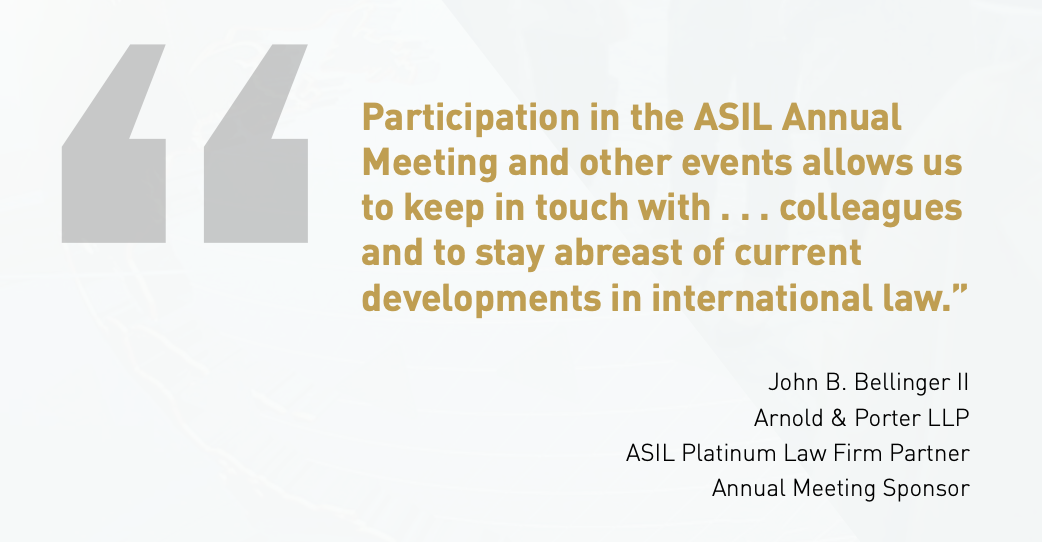 “

Participation in the ASIL Annual Meeting and other events allows us to keep in touch with . . . colleagues and to stay abreast of current developments in international law.”

John B. Bellinger II
Arnold & Porter LLP
ASIL Platinum Law Firm Partner
Annual Meeting Sponsor